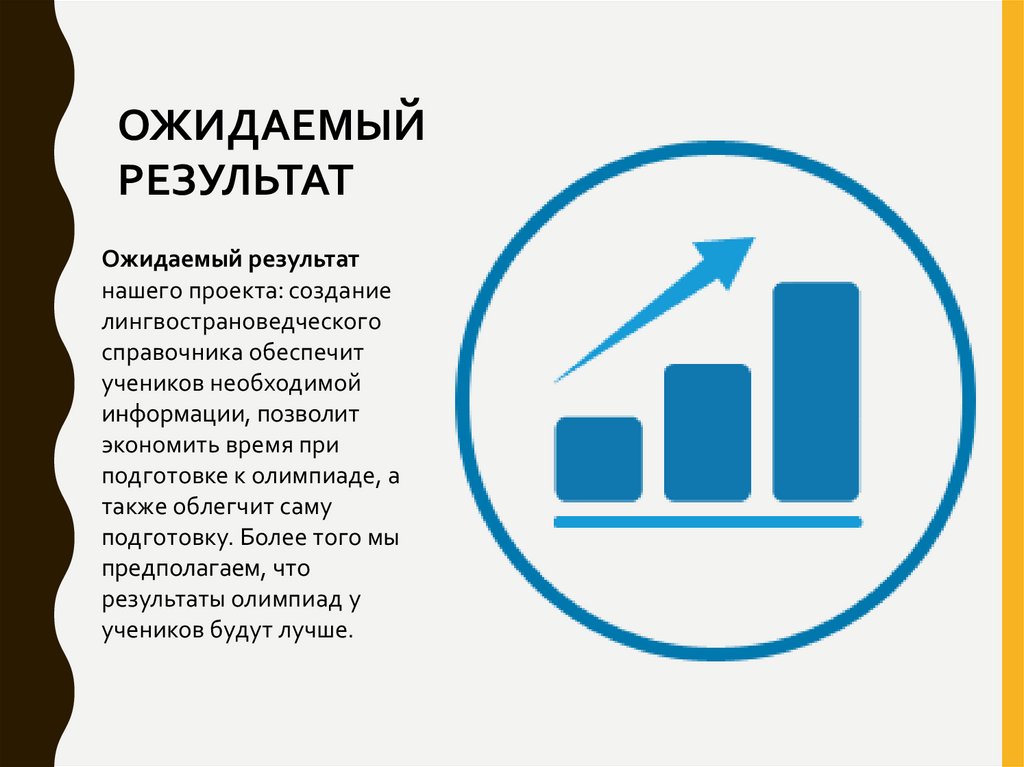 ОЖИДАЕМЫЙ РЕЗУЛЬТАТ

Ожидаемый результат нашего проекта: создание лингвострановедческого справочника обеспечит учеников необходимой информации, позволит экономить время при подготовке к олимпиаде, а также облегчит саму подготовку. Более того мы предполагаем, что результаты олимпиад у учеников будут лучше.